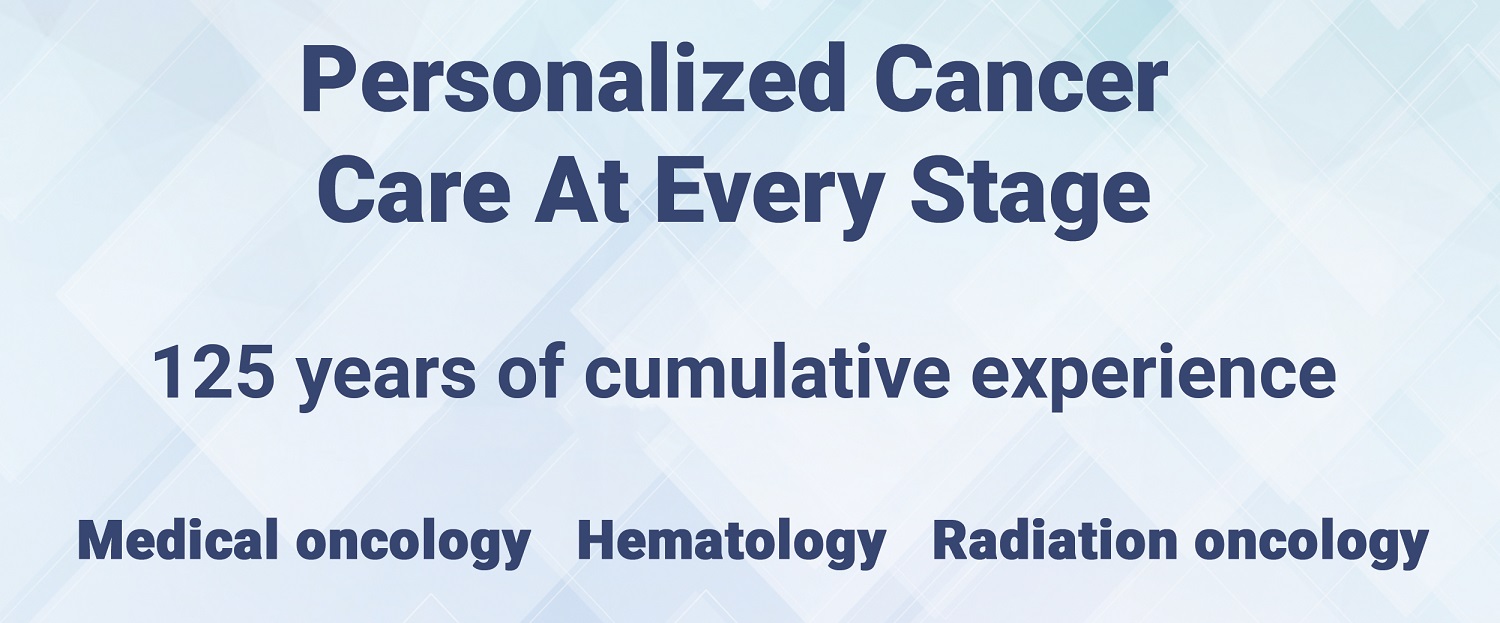 Personalized Cancer Care At Every Stage

125 years of cumulative experience

Medical oncology Hematology Radiation oncology